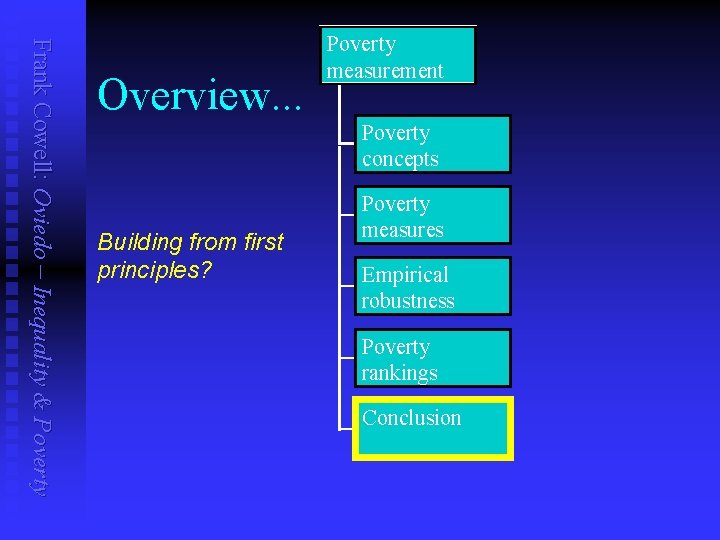 Frank Cowell: Oviedo – Inequality & Poverty

Overview...

Building from first principles?

Poverty measurement

Poverty concepts

Poverty measures

Empirical robustness

Poverty rankings

Conclusion